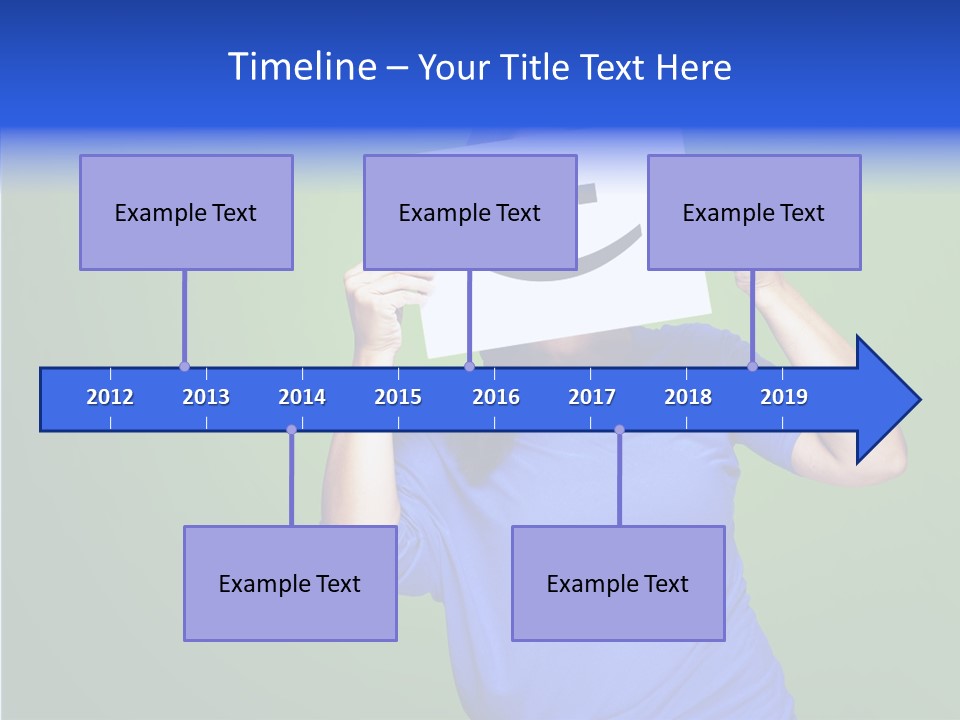 Timeline – Your Title Text Here

Example Text

Example Text

Example Text

2012 2013 2014 2015 2016 2017 2018 2019

Example Text

Example Text